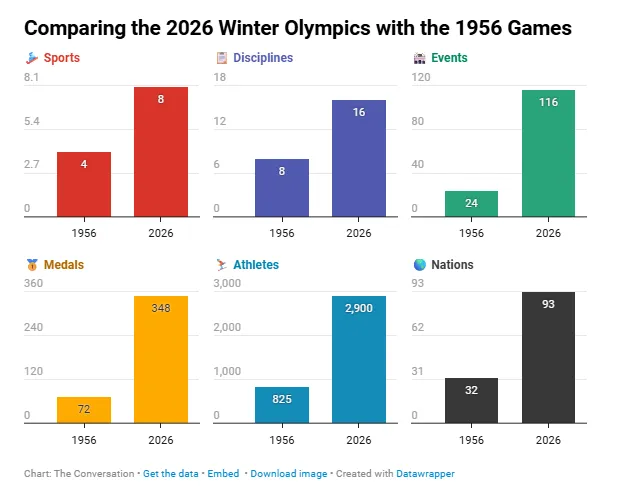 Comparing the 2026 Winter Olympics with the 1956 Games

Sports

8.1
5.4
2.7
0

4
8

1956
2026

Disciplines

18
12
6
0

8
16

1956
2026

Events

120
80
40
0

24
116

1956
2026

Medals

360
240
120
0

72
348

1956
2026

Athletes

3,000
2,000
1,000
0

825
2,900

1956
2026

Nations

93
62
31
0

32
93

1956
2026

Chart: The Conversation • Get the data • Embed • Download image • Created with Datawrapper